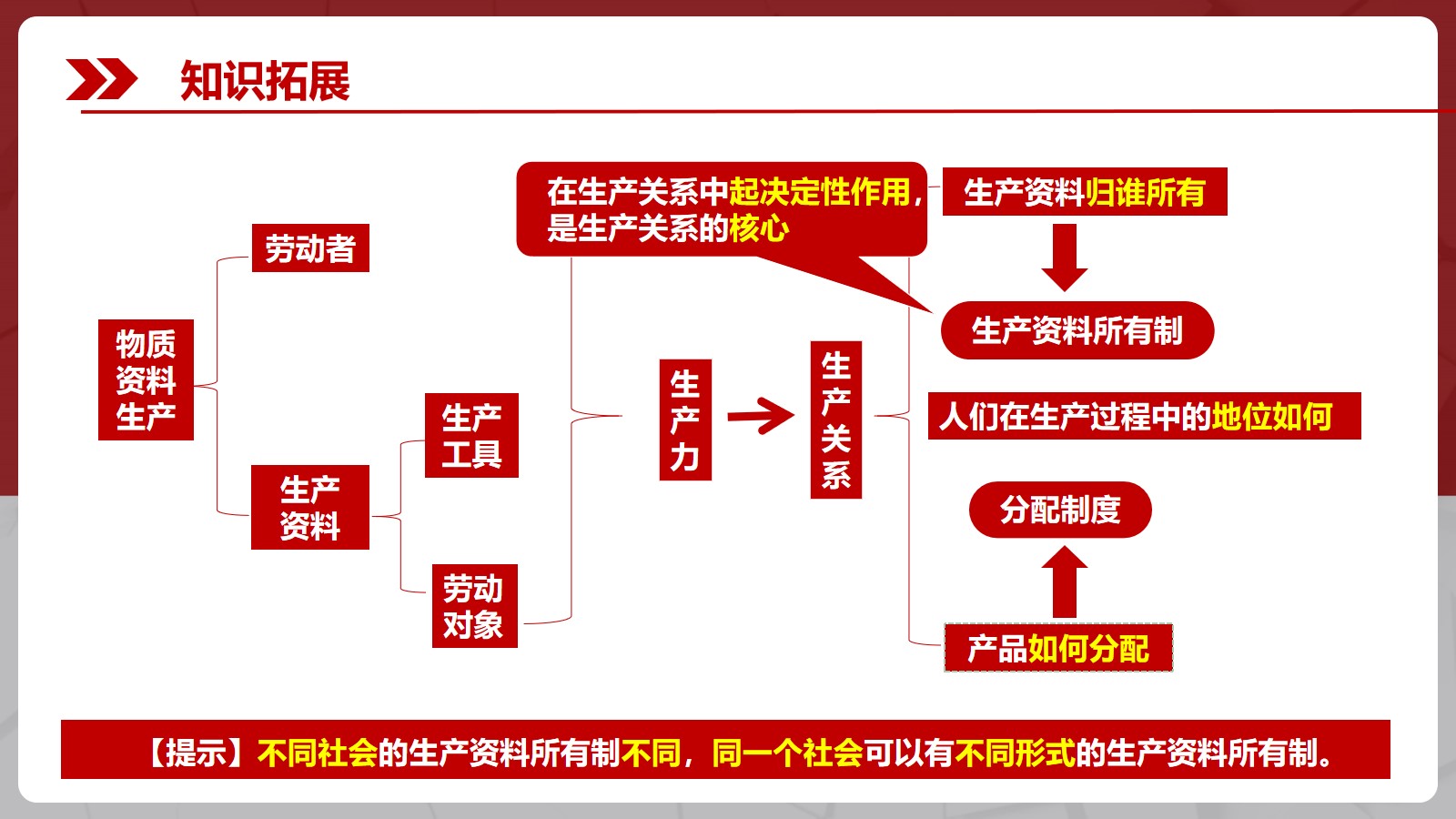 知识拓展

物质资料生产

劳动者

生产资料

生产工具

劳动对象

生产力

生产关系

在生产关系中起决定性作用，是生产关系的核心

生产资料归谁所有

生产资料所有制

人们在生产过程中的地位如何

分配制度

产品如何分配

【提示】不同社会的生产资料所有制不同，同一个社会可以有不同形式的生产资料所有制。